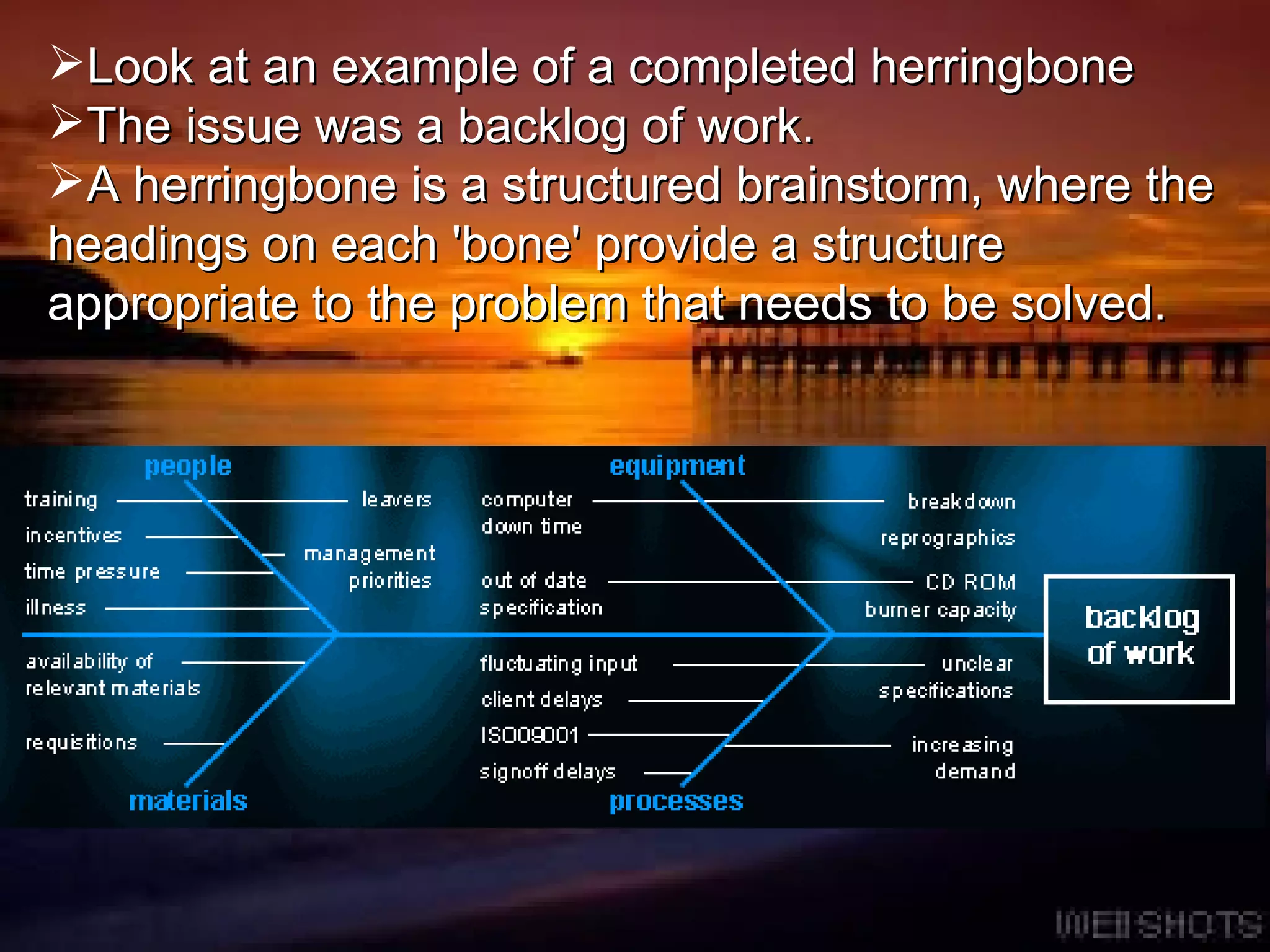 ➢Look at an example of a completed herringbone
➢The issue was a backlog of work.
➢A herringbone is a structured brainstorm, where the headings on each 'bone' provide a structure appropriate to the problem that needs to be solved.

people
training
incentives
time pressure
illness
leavers
management priorities

equipment
computer down time
out of date specification
breakdown
reprographics
CD ROM burner capacity

backlog of work

availability of relevant materials
requisitions
materials

fluctuating input
client delays
ISO09001
signoff delays
unclear specifications
increasing demand
processes

WEBSHOTS